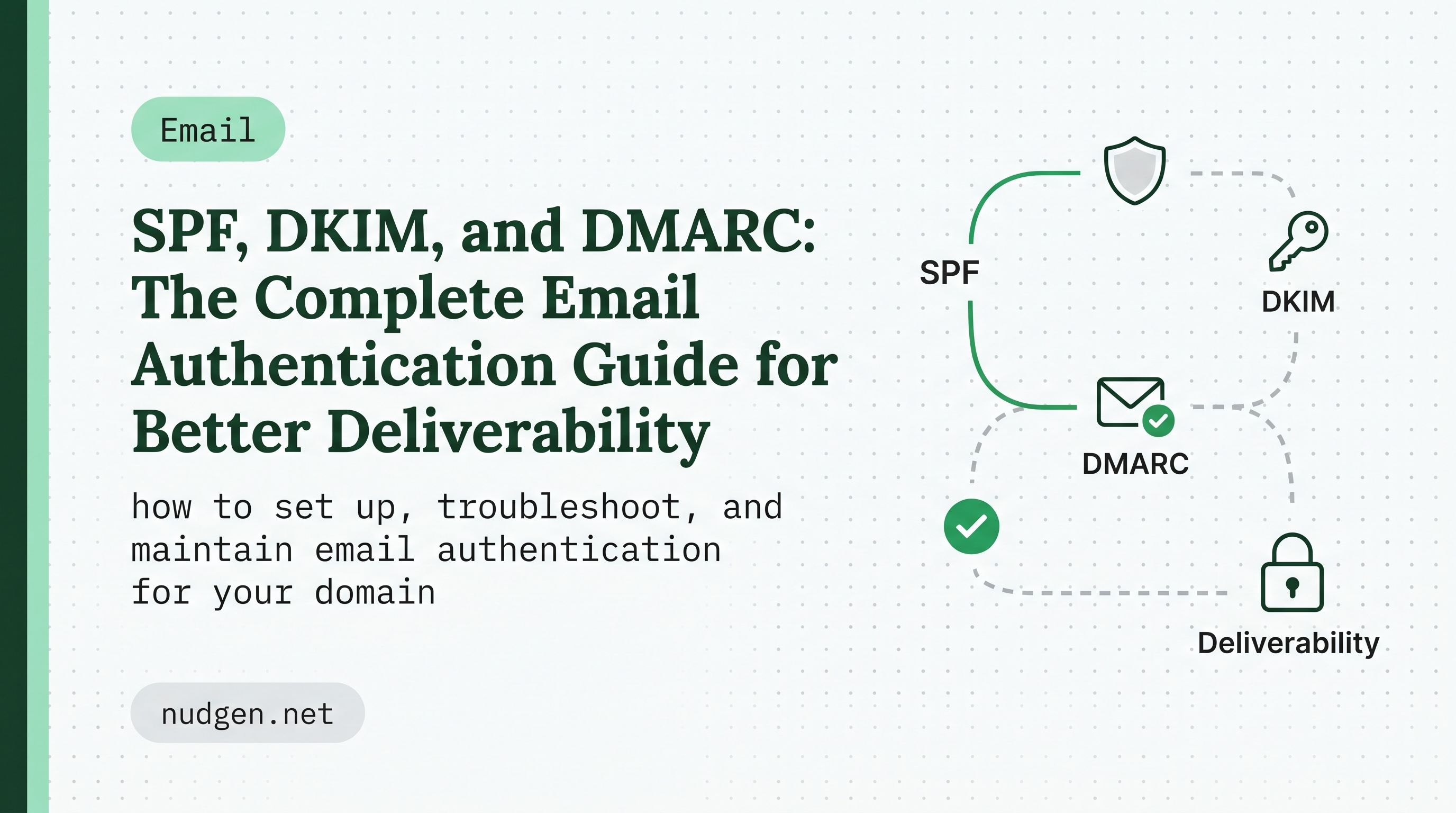 Email

SPF, DKIM, and DMARC: The Complete Email Authentication Guide for Better Deliverability

how to set up, troubleshoot, and maintain email authentication for your domain

nudgen.net

SPF

DKIM

DMARC

Deliverability